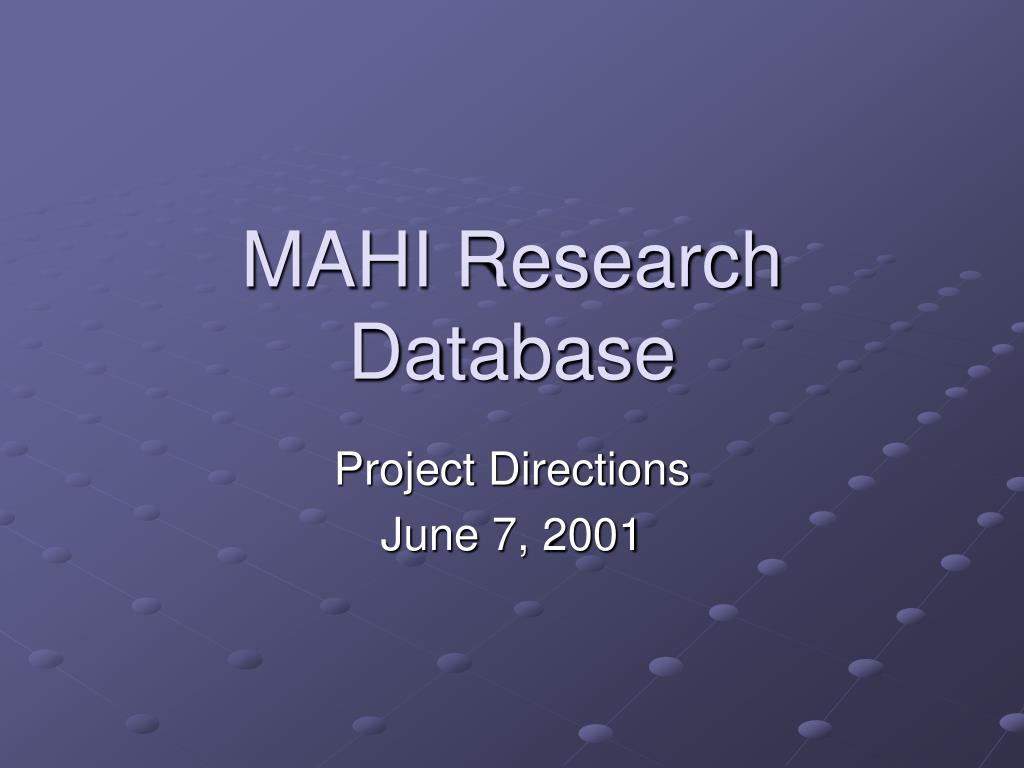 MAHI Research Database

Project Directions
June 7, 2001